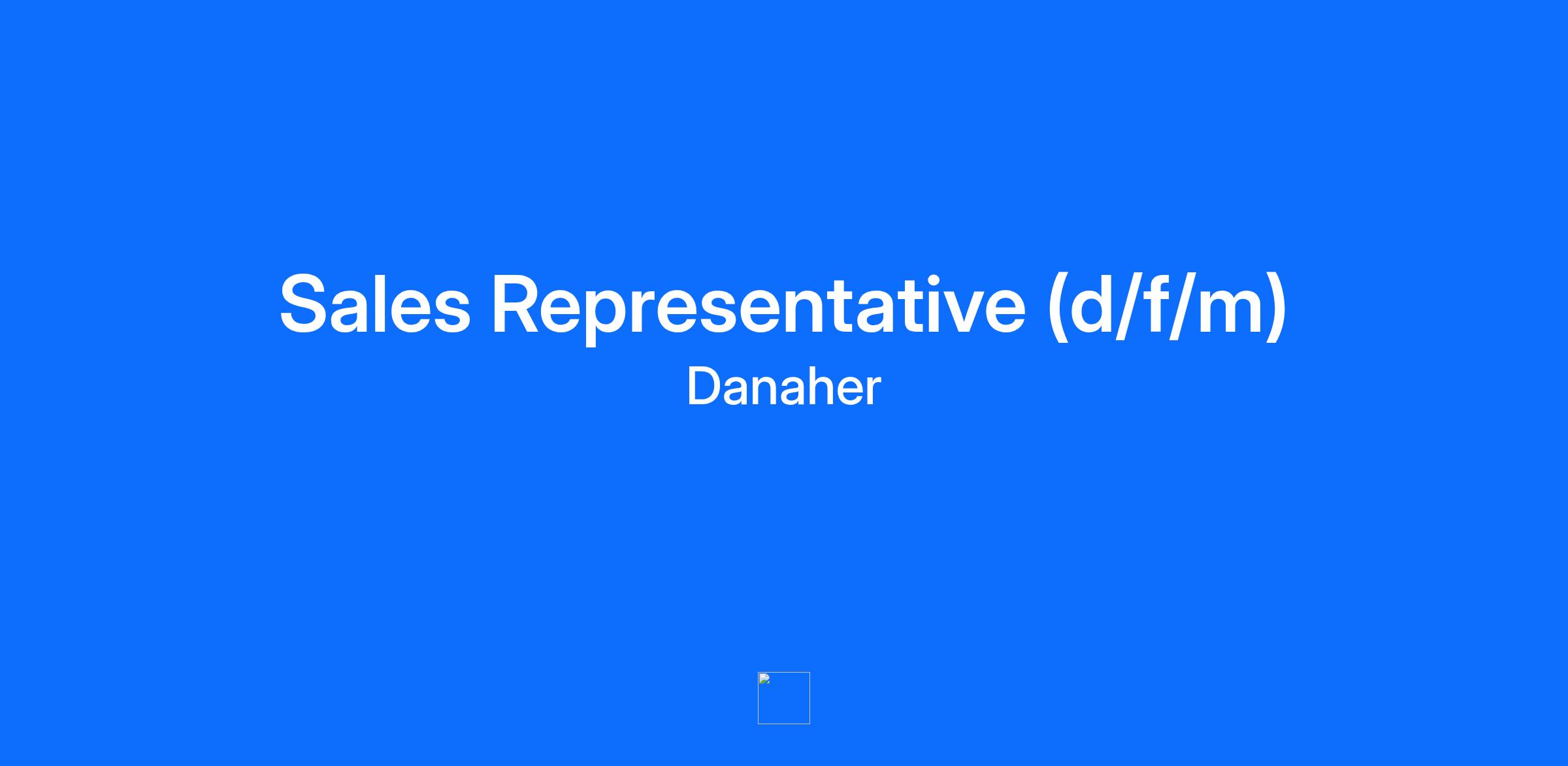 Sales Representative (d/f/m)
Danaher